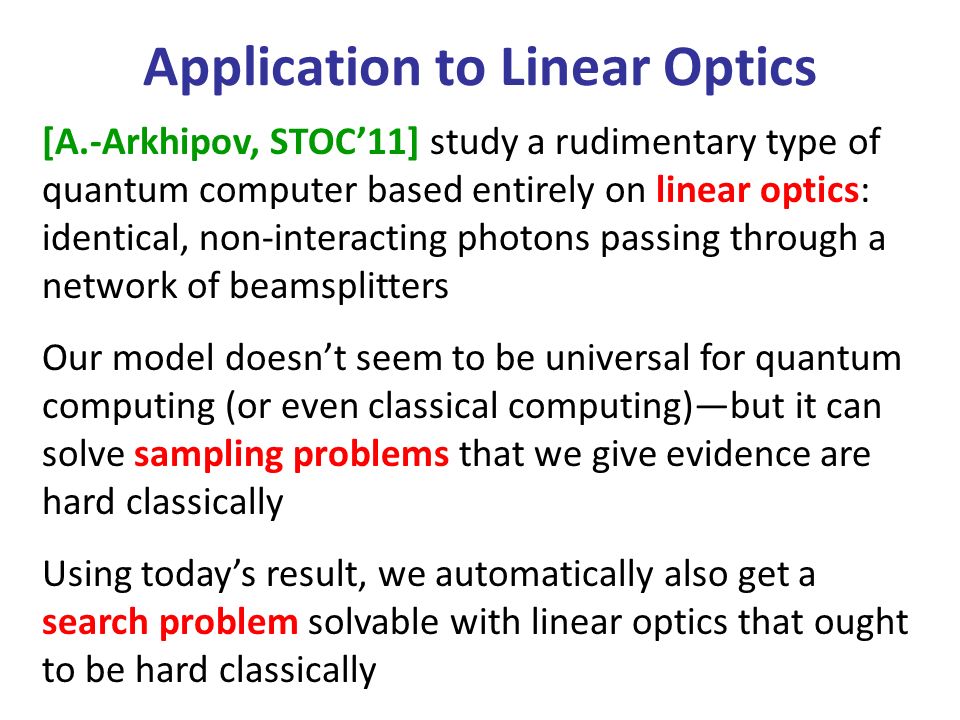 Application to Linear Optics

[A.-Arkhipov, STOC'11] study a rudimentary type of quantum computer based entirely on linear optics: identical, non-interacting photons passing through a network of beamsplitters

Our model doesn't seem to be universal for quantum computing (or even classical computing)—but it can solve sampling problems that we give evidence are hard classically

Using today's result, we automatically also get a search problem solvable with linear optics that ought to be hard classically